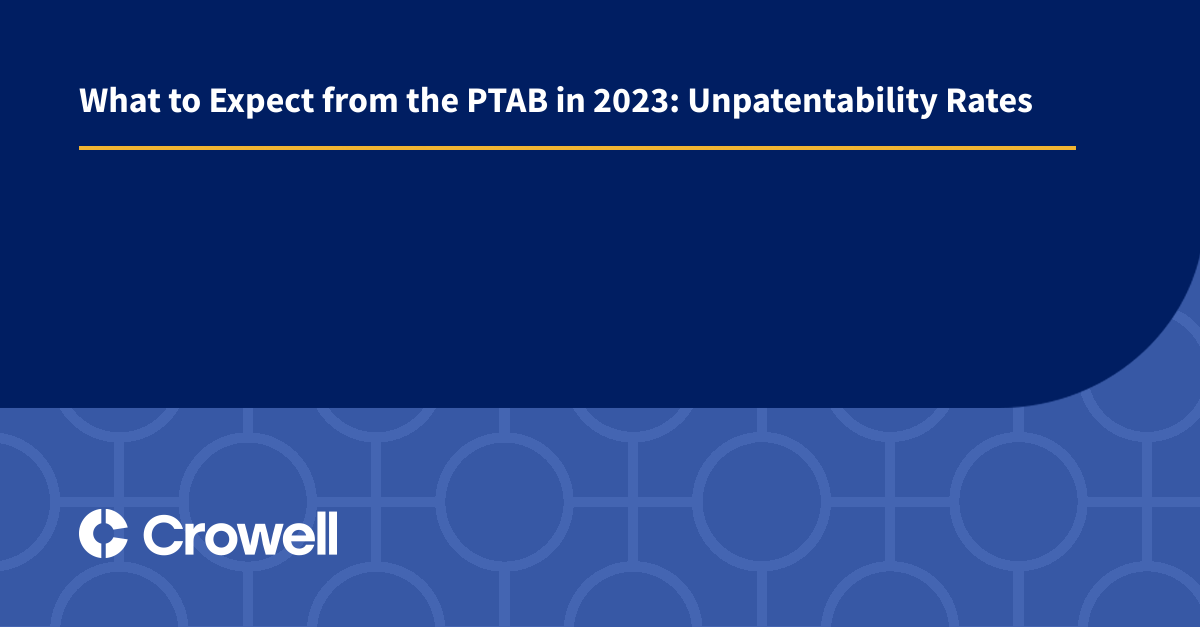 What to Expect from the PTAB in 2023: Unpatentability Rates

Crowell